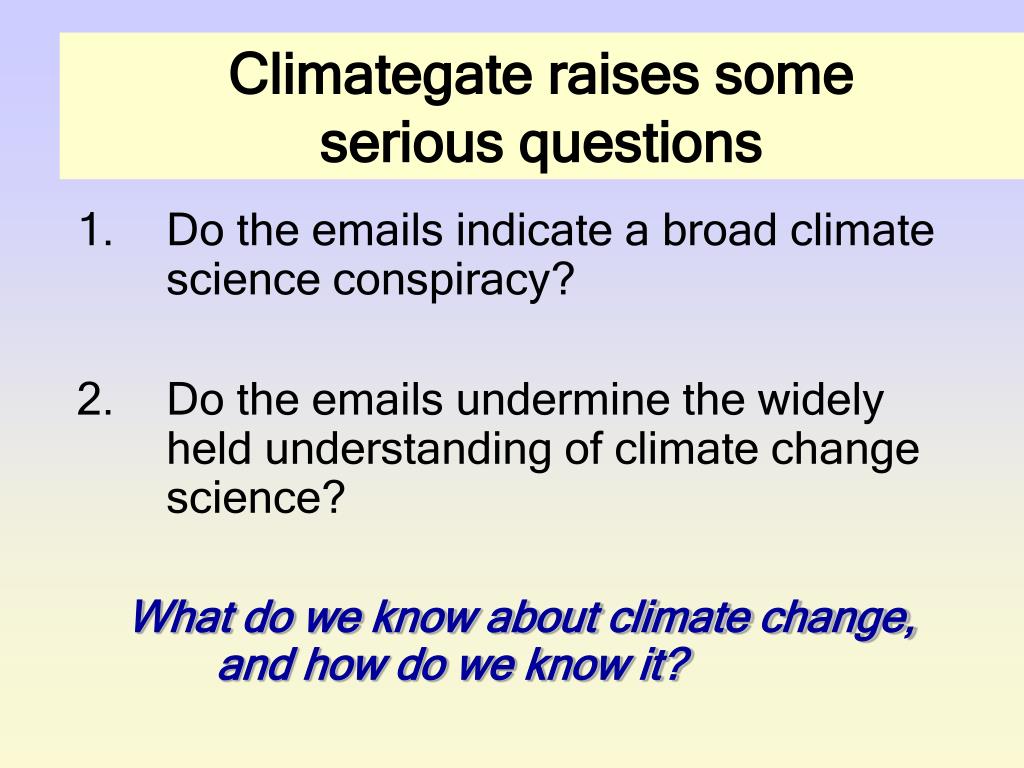 Climategate raises some serious questions

1. Do the emails indicate a broad climate science conspiracy?

2. Do the emails undermine the widely held understanding of climate change science?

What do we know about climate change, and how do we know it?